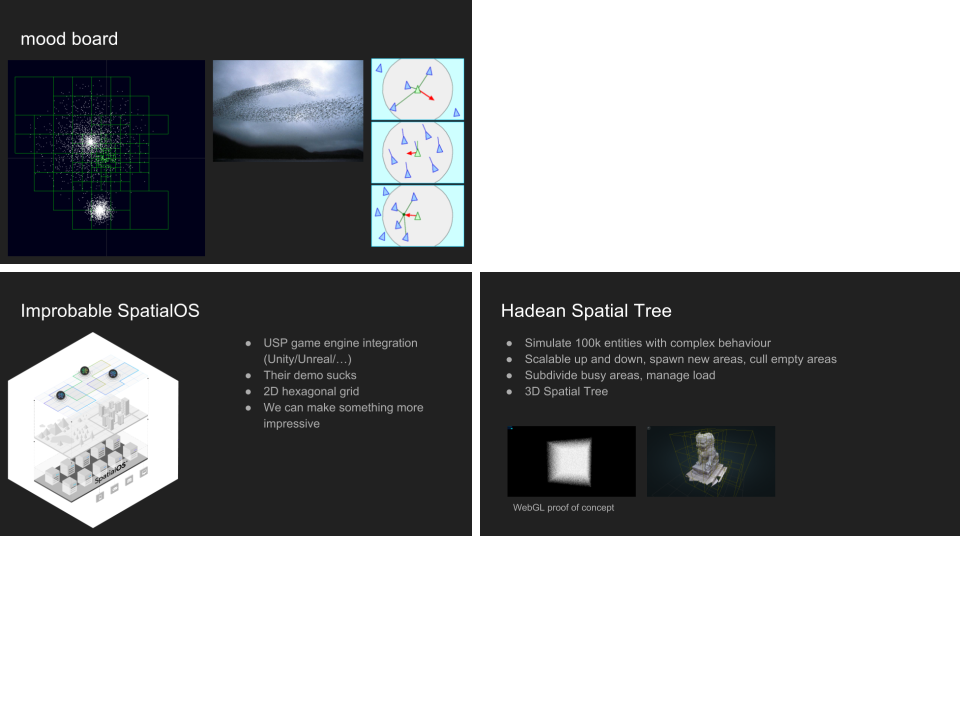 mood board

Improbable SpatialOS

SpatialOS

- USP game engine integration (Unity/Unreal/…)
- Their demo sucks
- 2D hexagonal grid
- We can make something more impressive

Hadean Spatial Tree

- Simulate 100k entities with complex behaviour
- Scalable up and down, spawn new areas, cull empty areas
- Subdivide busy areas, manage load
- 3D Spatial Tree

WebGL proof of concept